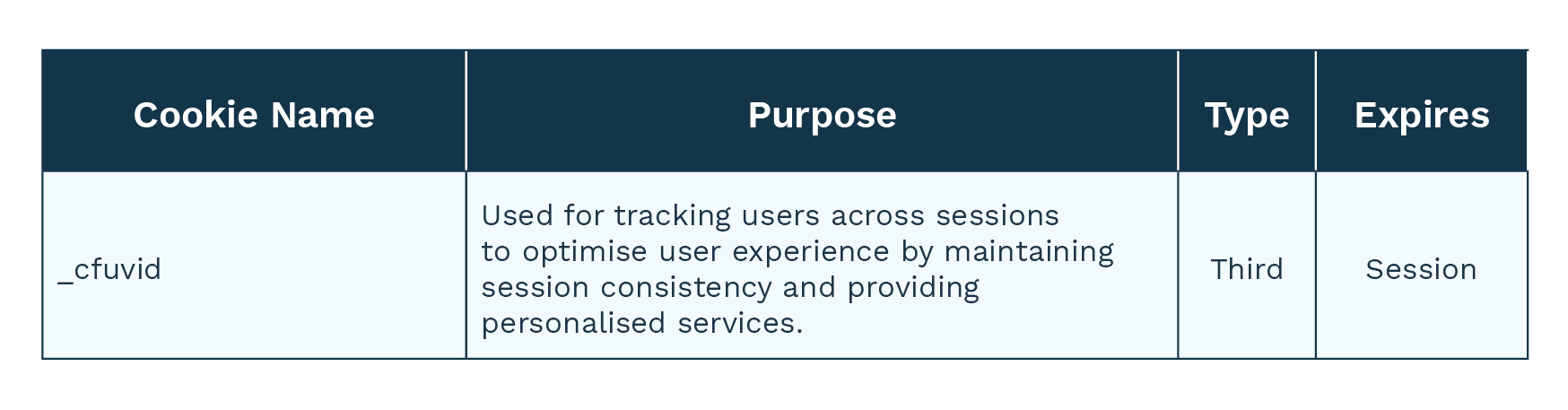 | Cookie Name | Purpose | Type | Expires |
|---|---|---|---|
| _cfuvid | Used for tracking users across sessions to optimise user experience by maintaining session consistency and providing personalised services. | Third | Session |